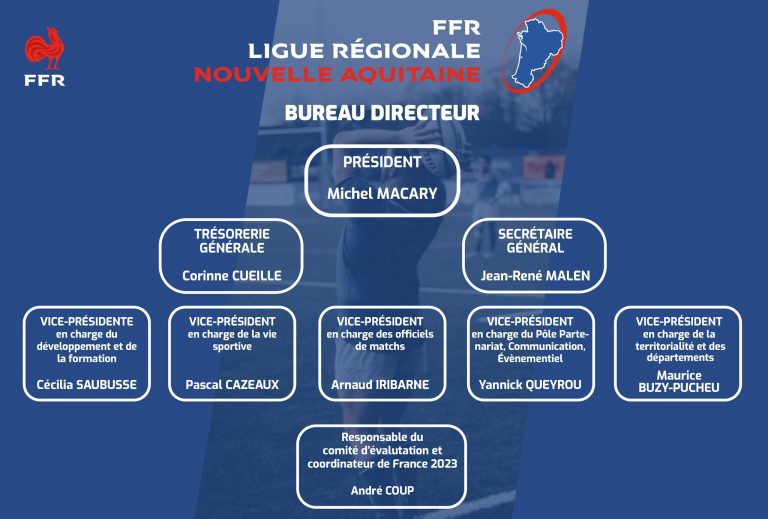 FFR

FFR
LIGUE RÉGIONALE
NOUVELLE AQUITAINE

BUREAU DIRECTEUR

PRÉSIDENT

Michel MACARY

TRÉSORERIE GÉNÉRALE

Corinne CUEILLE

SECRÉTAIRE GÉNÉRAL

Jean-René MALEN

VICE-PRÉSIDENTE
en charge du développement et de la formation

Cécilia SAUBUSSE

VICE-PRÉSIDENT
en charge de la vie sportive

Pascal CAZEAUX

VICE-PRÉSIDENT
en charge des officiels de matchs

Arnaud IRIBARNE

VICE-PRÉSIDENT
en charge du Pôle Partenariat, Communication, Évènementiel

Yannick QUEYROU

VICE-PRÉSIDENT
en charge de la territorialité et des départements

Maurice BUZY-PUCHEU

Responsable du comité d'évalutation et coordinateur de France 2023

André COUP